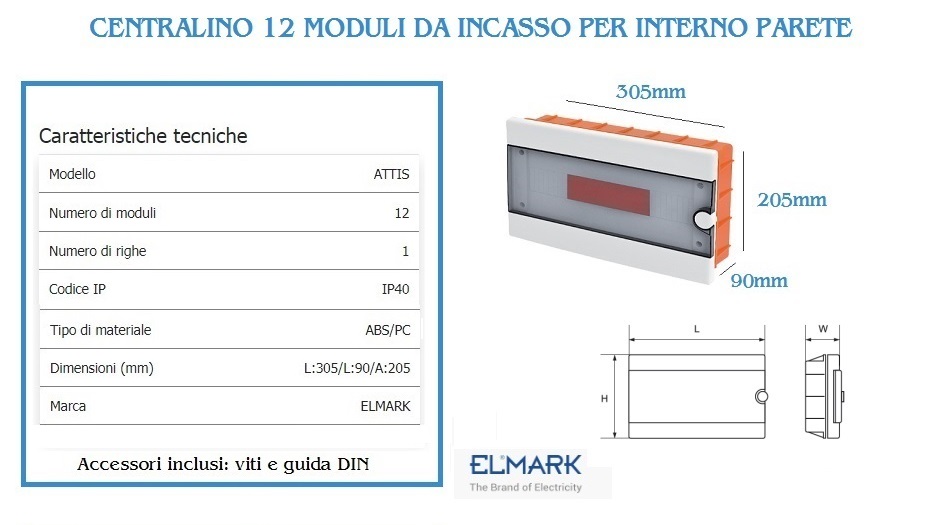 CENTRALINO 12 MODULI DA INCASSO PER INTERNO PARETE

Caratteristiche tecniche

| Modello | ATTIS |
|---|---|
| Numero di moduli | 12 |
| Numero di righe | 1 |
| Codice IP | IP40 |
| Tipo di materiale | ABS/PC |
| Dimensioni (mm) | L:305/L:90/A:205 |
| Marca | ELMARK |

Accessori inclusi: viti e guida DIN

305mm

205mm

90mm

L

W

H

ELMARK
The Brand of Electricity